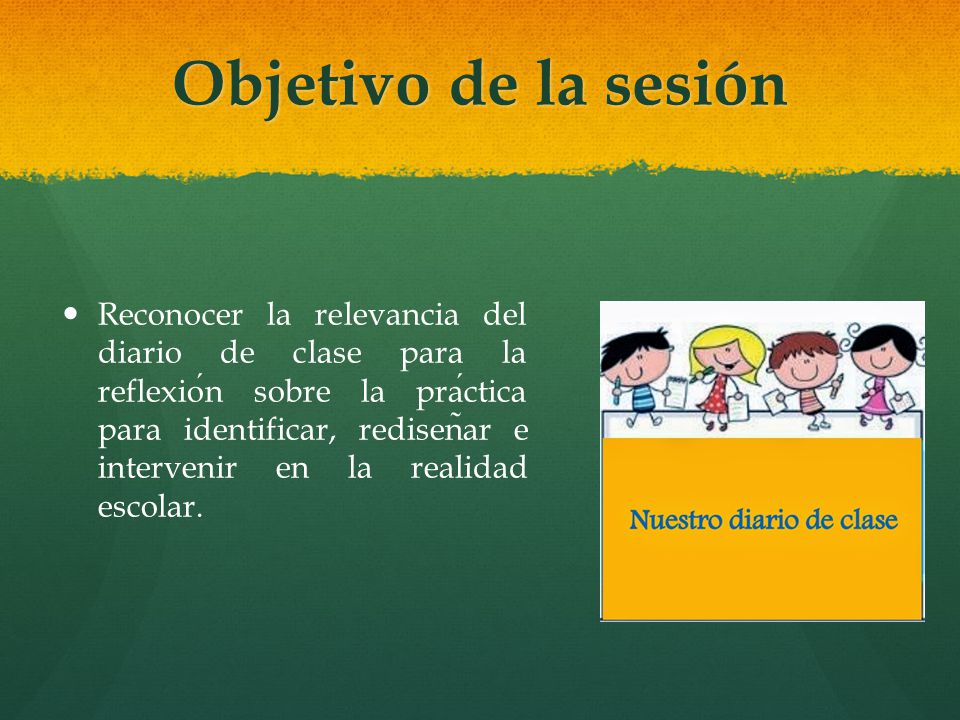 Objetivo de la sesión

• Reconocer la relevancia del diario de clase para la reflexión sobre la práctica para identificar, rediseñar e intervenir en la realidad escolar.

Nuestro diario de clase